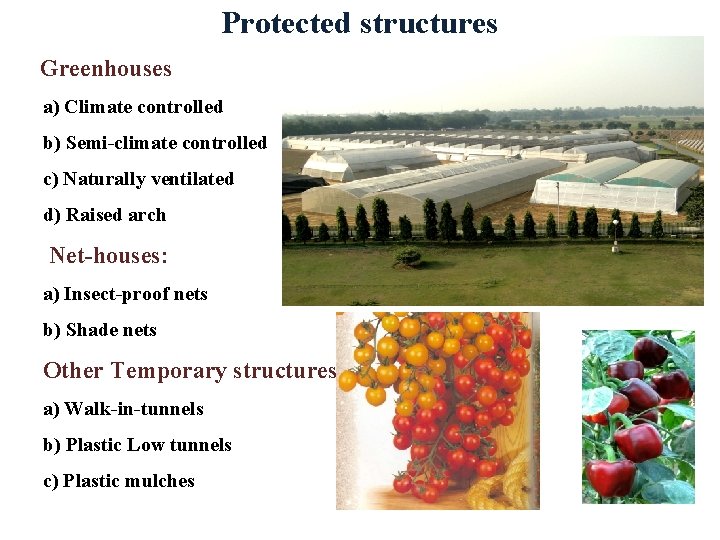 Protected structures

Greenhouses

a) Climate controlled

b) Semi-climate controlled

c) Naturally ventilated

d) Raised arch

Net-houses:

a) Insect-proof nets

b) Shade nets

Other Temporary structures

a) Walk-in-tunnels

b) Plastic Low tunnels

c) Plastic mulches